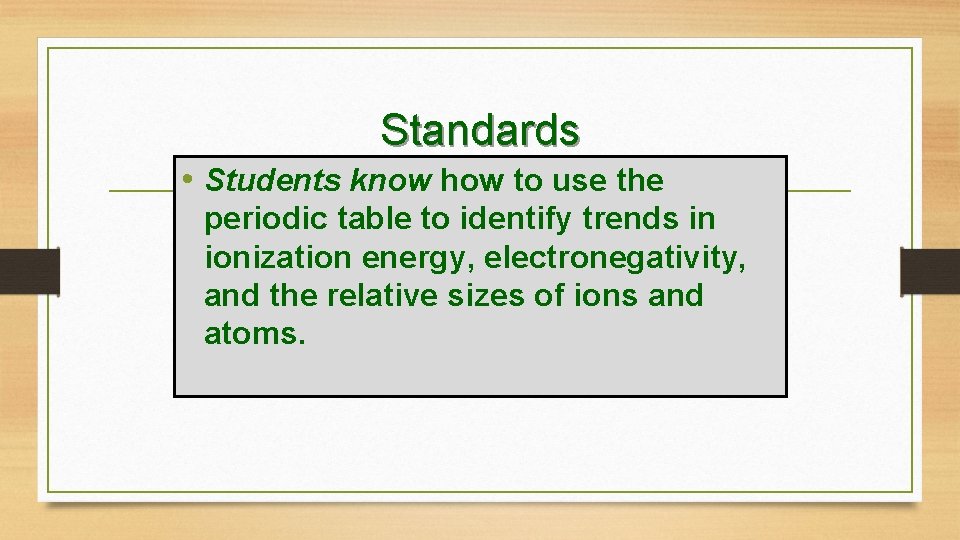 Standards

• Students know how to use the periodic table to identify trends in ionization energy, electronegativity, and the relative sizes of ions and atoms.